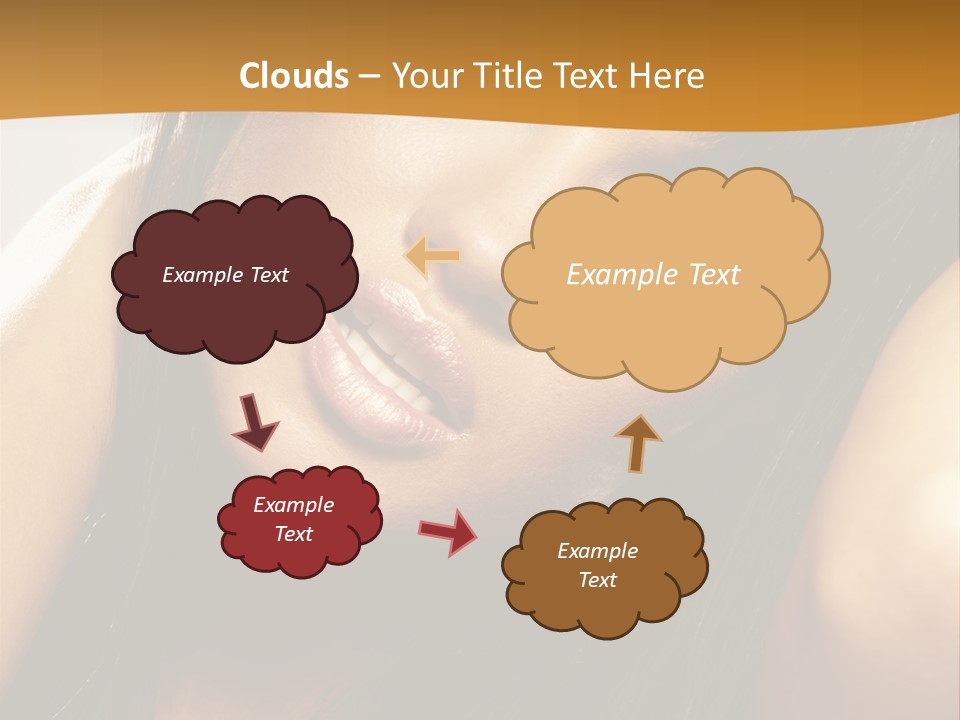 Clouds – Your Title Text Here

Example Text

Example Text

Example Text

Example Text